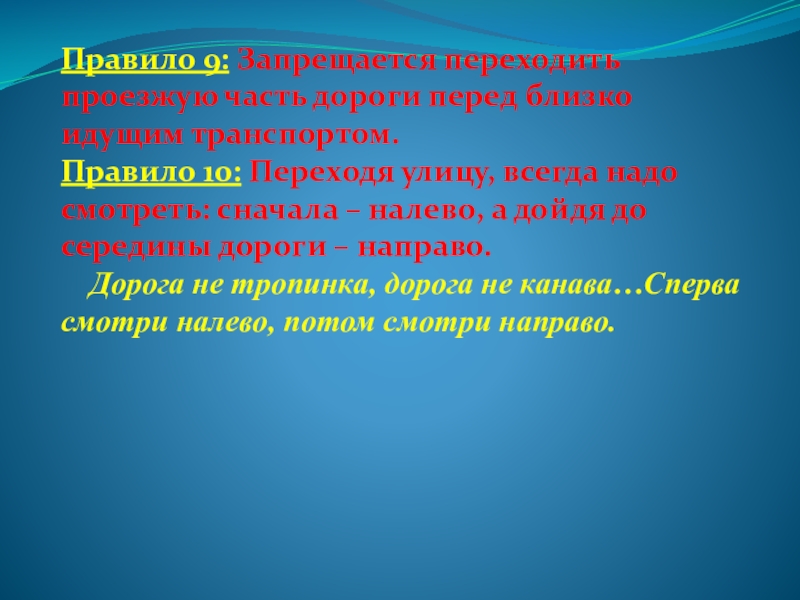 Правило 9: Запрещается переходить проезжую часть дороги перед близко идущим транспортом.
Правило 10: Переходя улицу, всегда надо смотреть: сначала – налево, а дойдя до середины дороги – направо.
Дорога не тропинка, дорога не канава…Сперва смотри налево, потом смотри направо.